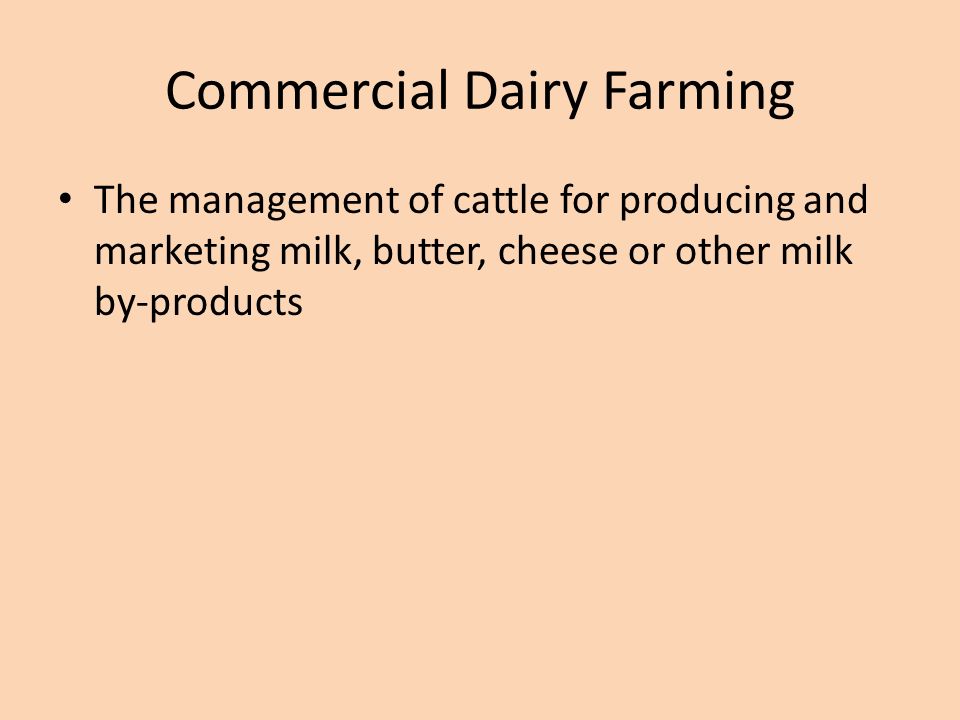 Commercial Dairy Farming

• The management of cattle for producing and marketing milk, butter, cheese or other milk by-products